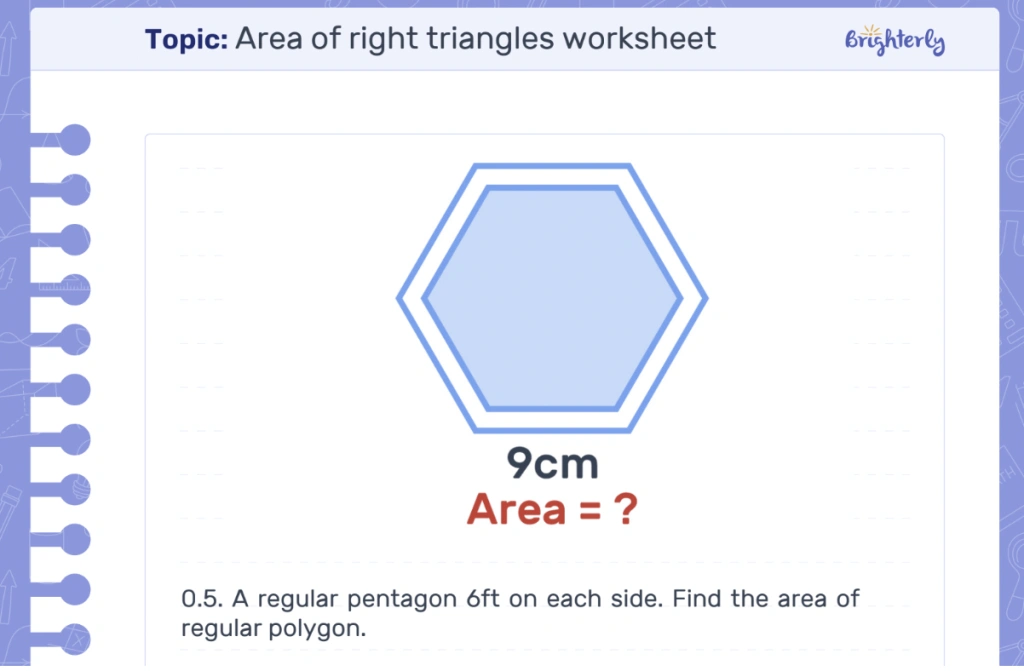 Topic: Area of right triangles worksheet

Brighterly

9cm
Area = ?

0.5. A regular pentagon 6ft on each side. Find the area of regular polygon.